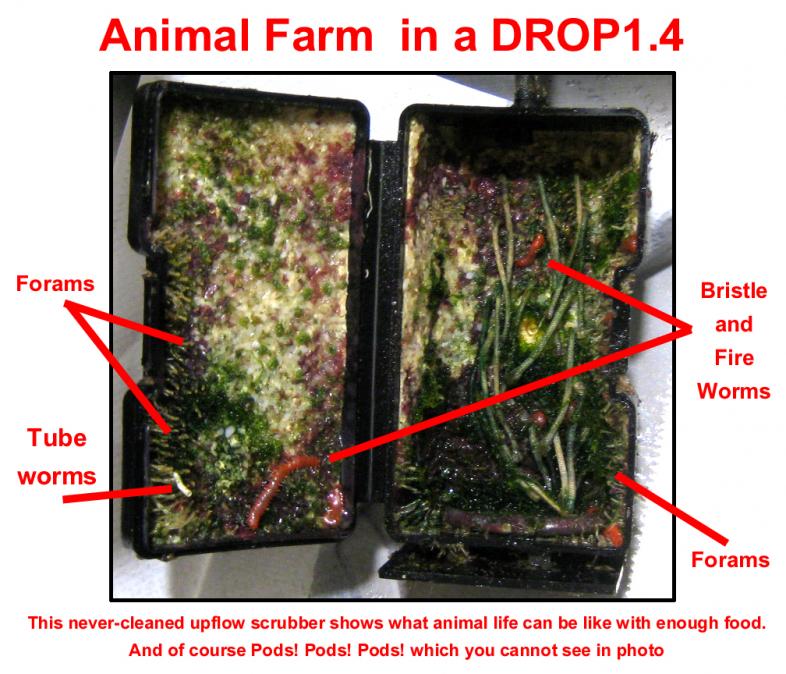 Animal Farm in a DROP1.4

Forams

Tube worms

Bristle and Fire Worms

Forams

This never-cleaned upflow scrubber shows what animal life can be like with enough food. And of course Pods! Pods! Pods! which you cannot see in photo